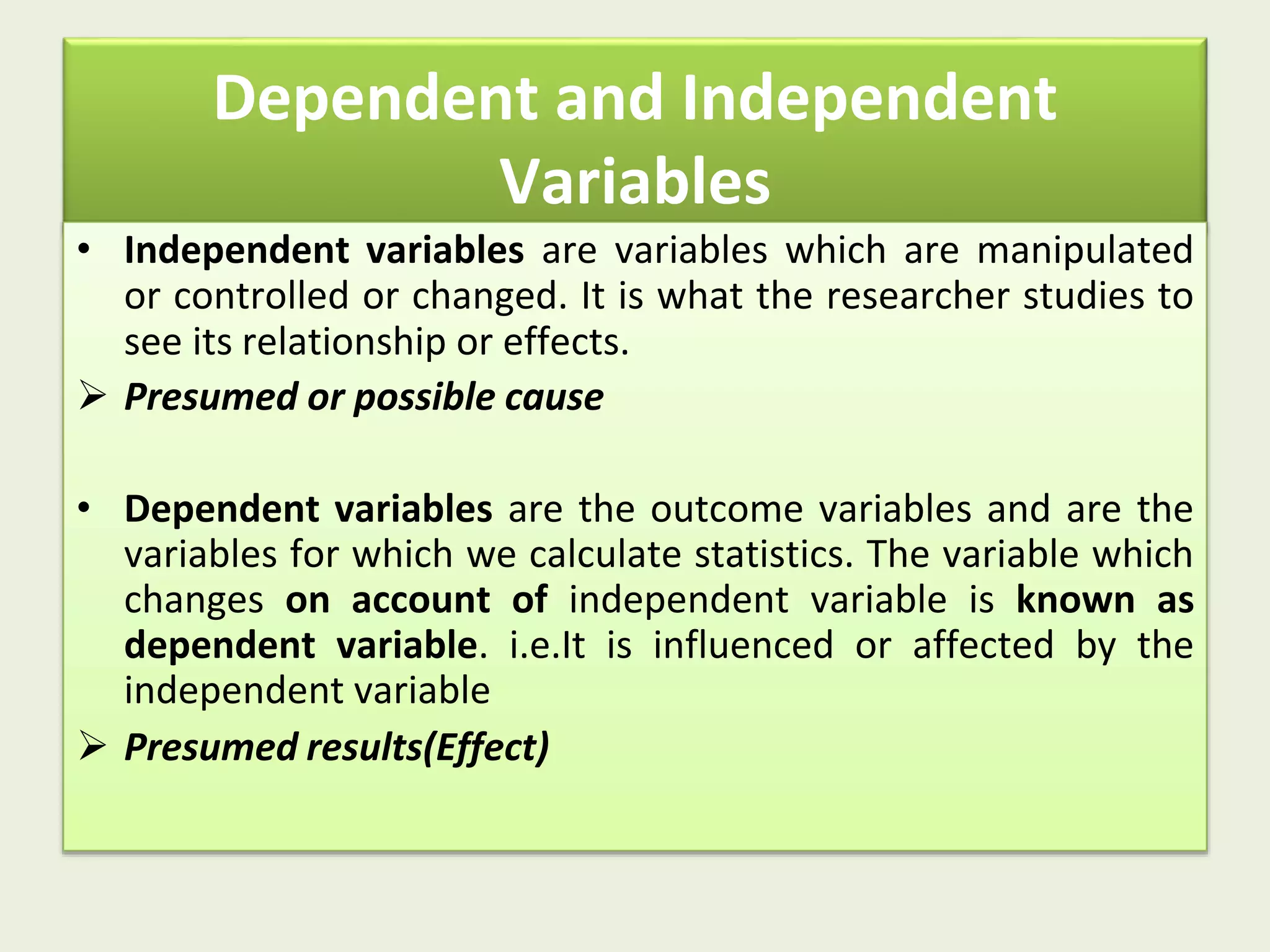 Dependent and Independent Variables

• Independent variables are variables which are manipulated or controlled or changed. It is what the researcher studies to see its relationship or effects.

➢ Presumed or possible cause

• Dependent variables are the outcome variables and are the variables for which we calculate statistics. The variable which changes on account of independent variable is known as dependent variable. i.e.It is influenced or affected by the independent variable

➢ Presumed results(Effect)